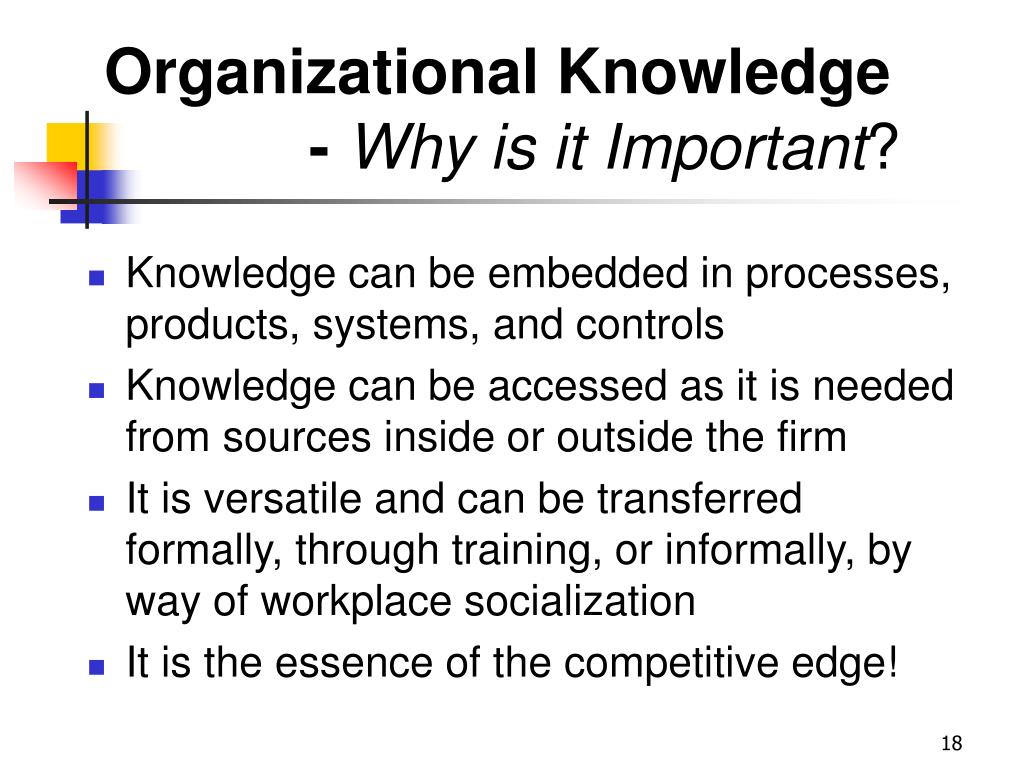 Organizational Knowledge
- Why is it Important?

- Knowledge can be embedded in processes, products, systems, and controls
- Knowledge can be accessed as it is needed from sources inside or outside the firm
- It is versatile and can be transferred formally, through training, or informally, by way of workplace socialization
- It is the essence of the competitive edge!

18